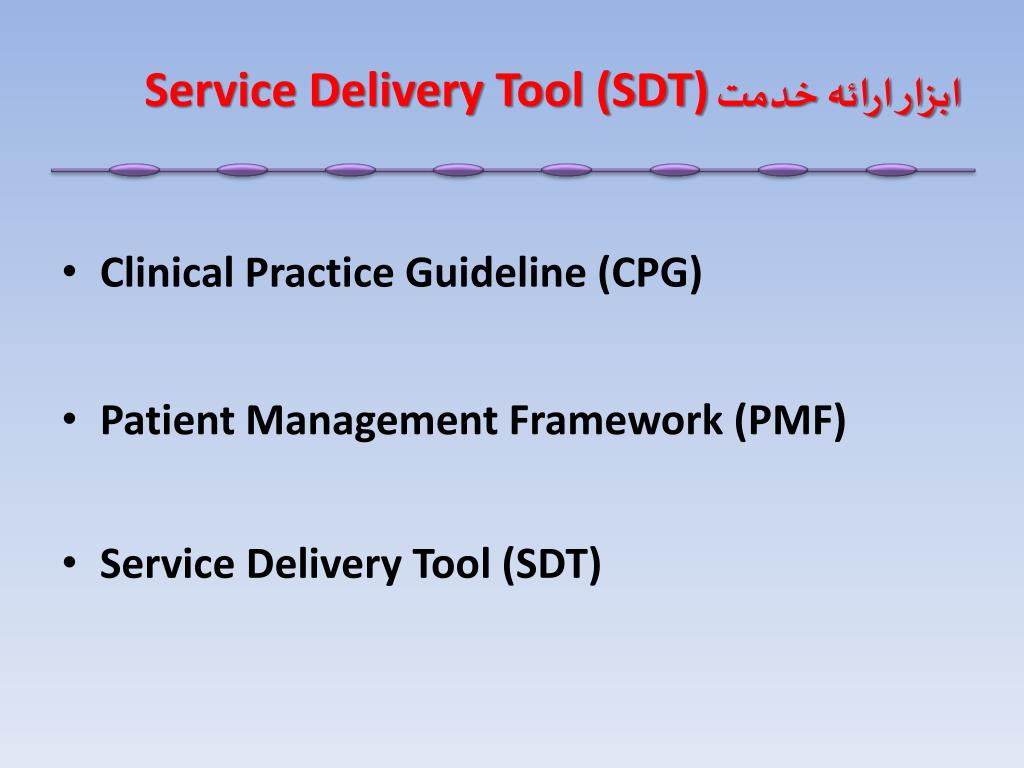 ابزارارائه خدمت Service Delivery Tool (SDT)

• Clinical Practice Guideline (CPG)

• Patient Management Framework (PMF)

• Service Delivery Tool (SDT)